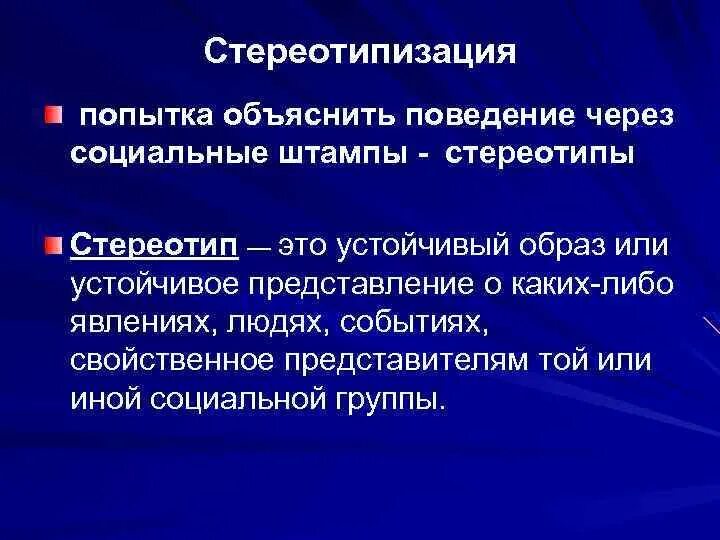 Стереотипизация

попытка объяснить поведение через социальные штампы - стереотипы

Стереотип — это устойчивый образ или устойчивое представление о каких-либо явлениях, людях, событиях, свойственное представителям той или иной социальной группы.